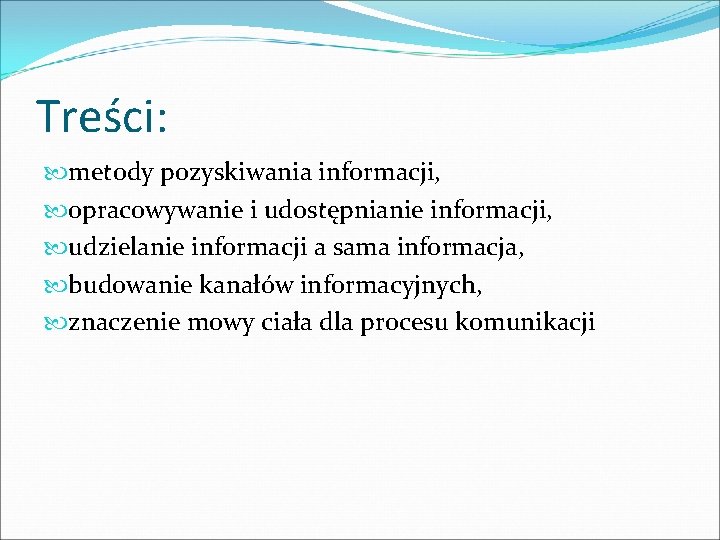 Treści:

metody pozyskiwania informacji,
opracowywanie i udostępnianie informacji,
udzielanie informacji a sama informacja,
budowanie kanałów informacyjnych,
znaczenie mowy ciała dla procesu komunikacji